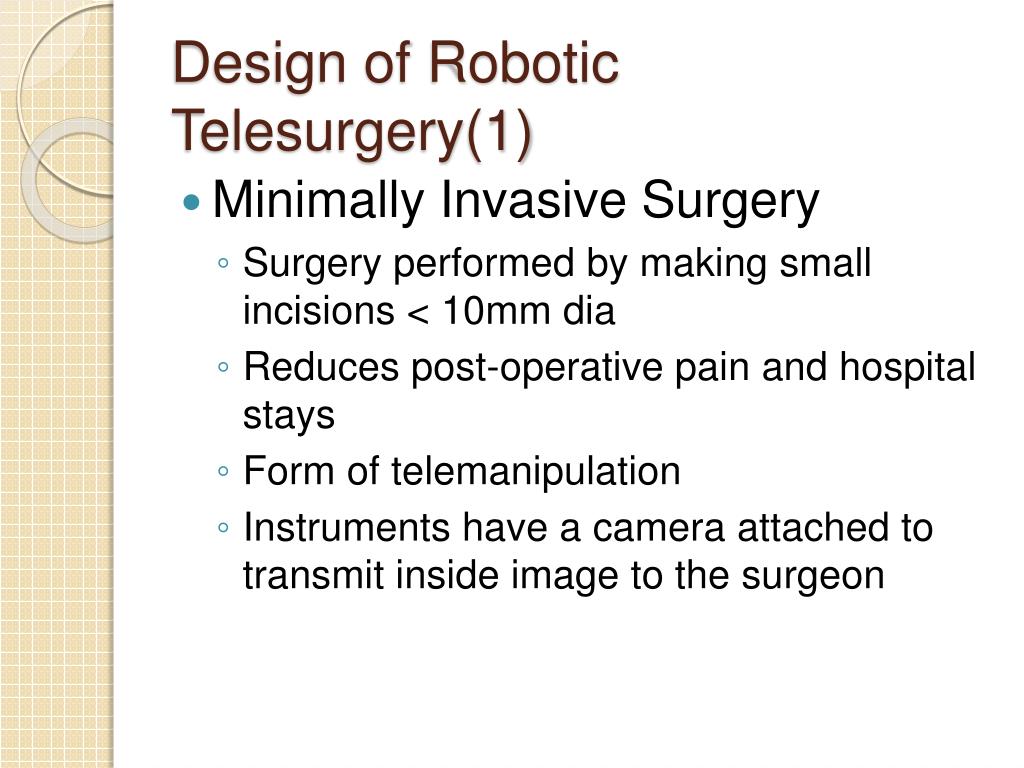 Design of Robotic Telesurgery(1)

• Minimally Invasive Surgery
◦ Surgery performed by making small incisions < 10mm dia
◦ Reduces post-operative pain and hospital stays
◦ Form of telemanipulation
◦ Instruments have a camera attached to transmit inside image to the surgeon